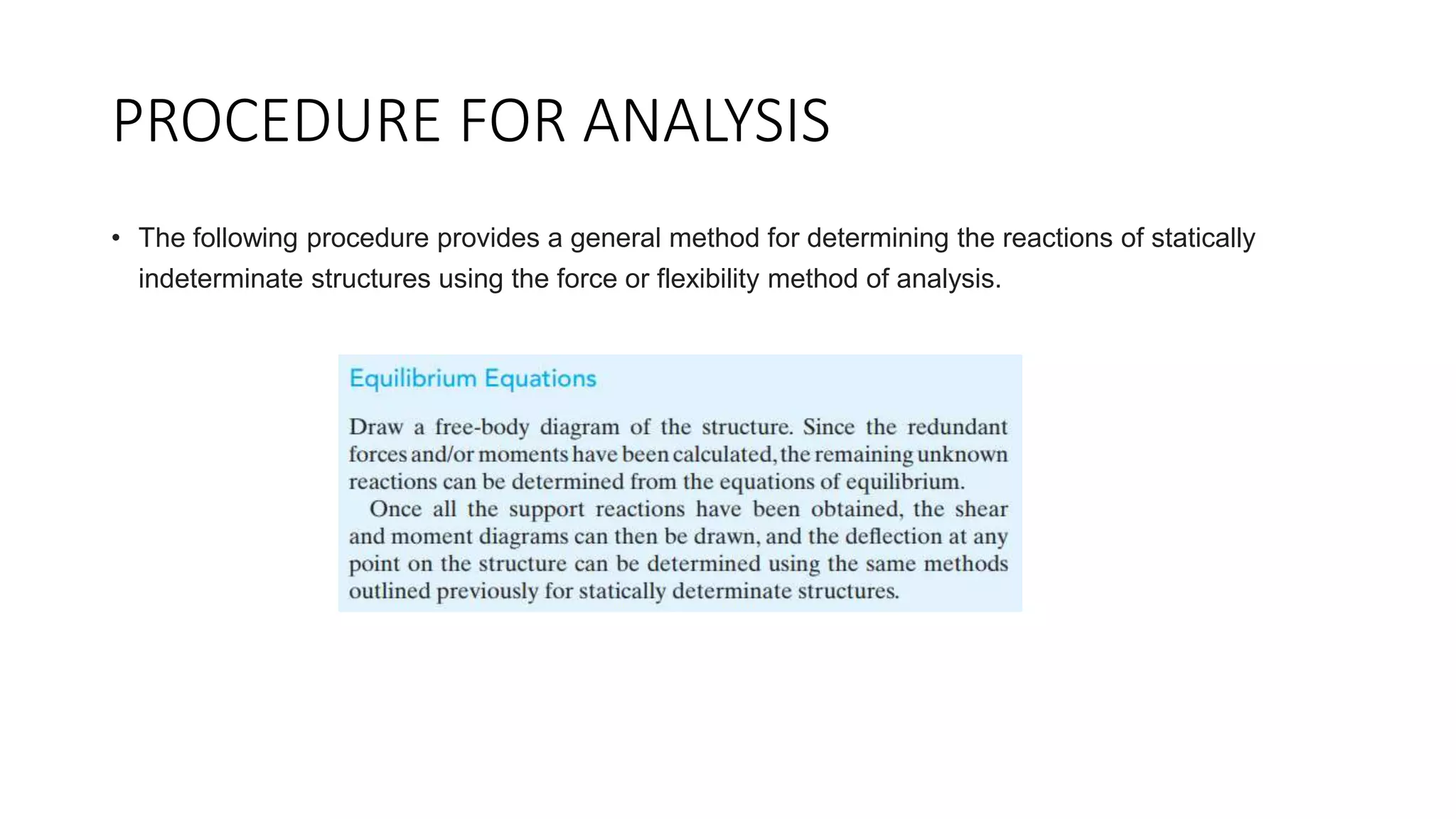 PROCEDURE FOR ANALYSIS

• The following procedure provides a general method for determining the reactions of statically indeterminate structures using the force or flexibility method of analysis.

Equilibrium Equations

Draw a free-body diagram of the structure. Since the redundant forces and/or moments have been calculated, the remaining unknown reactions can be determined from the equations of equilibrium.

Once all the support reactions have been obtained, the shear and moment diagrams can then be drawn, and the deflection at any point on the structure can be determined using the same methods outlined previously for statically determinate structures.